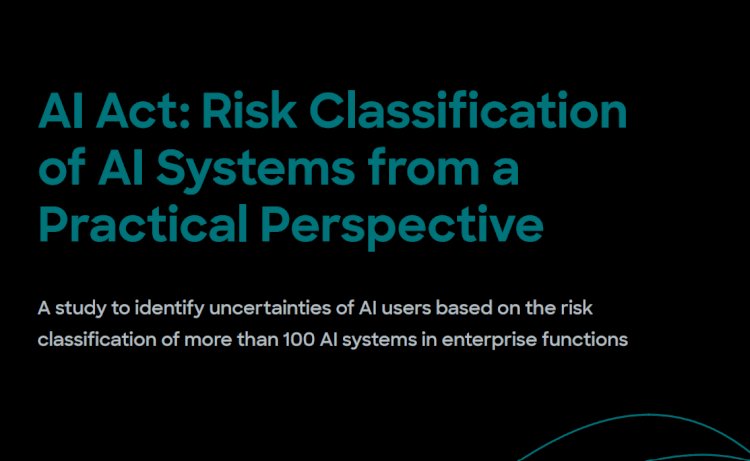 AI Act: Risk Classification of AI Systems from a Practical Perspective

A study to identify uncertainties of AI users based on the risk classification of more than 100 AI systems in enterprise functions